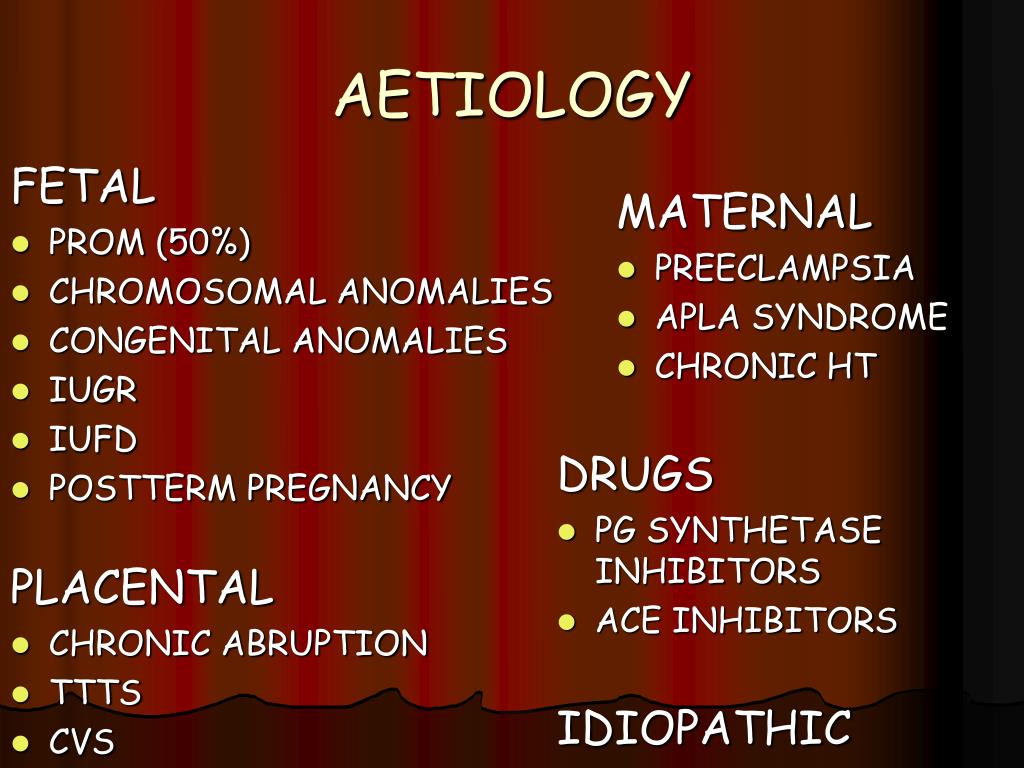 AETIOLOGY

FETAL
- PROM (50%)
- CHROMOSOMAL ANOMALIES
- CONGENITAL ANOMALIES
- IUGR
- IUFD
- POSTTERM PREGNANCY

PLACENTAL
- CHRONIC ABRUPTION
- TTTS
- CVS

MATERNAL
- PREECLAMPSIA
- APLA SYNDROME
- CHRONIC HT

DRUGS
- PG SYNTHETASE INHIBITORS
- ACE INHIBITORS

IDIOPATHIC